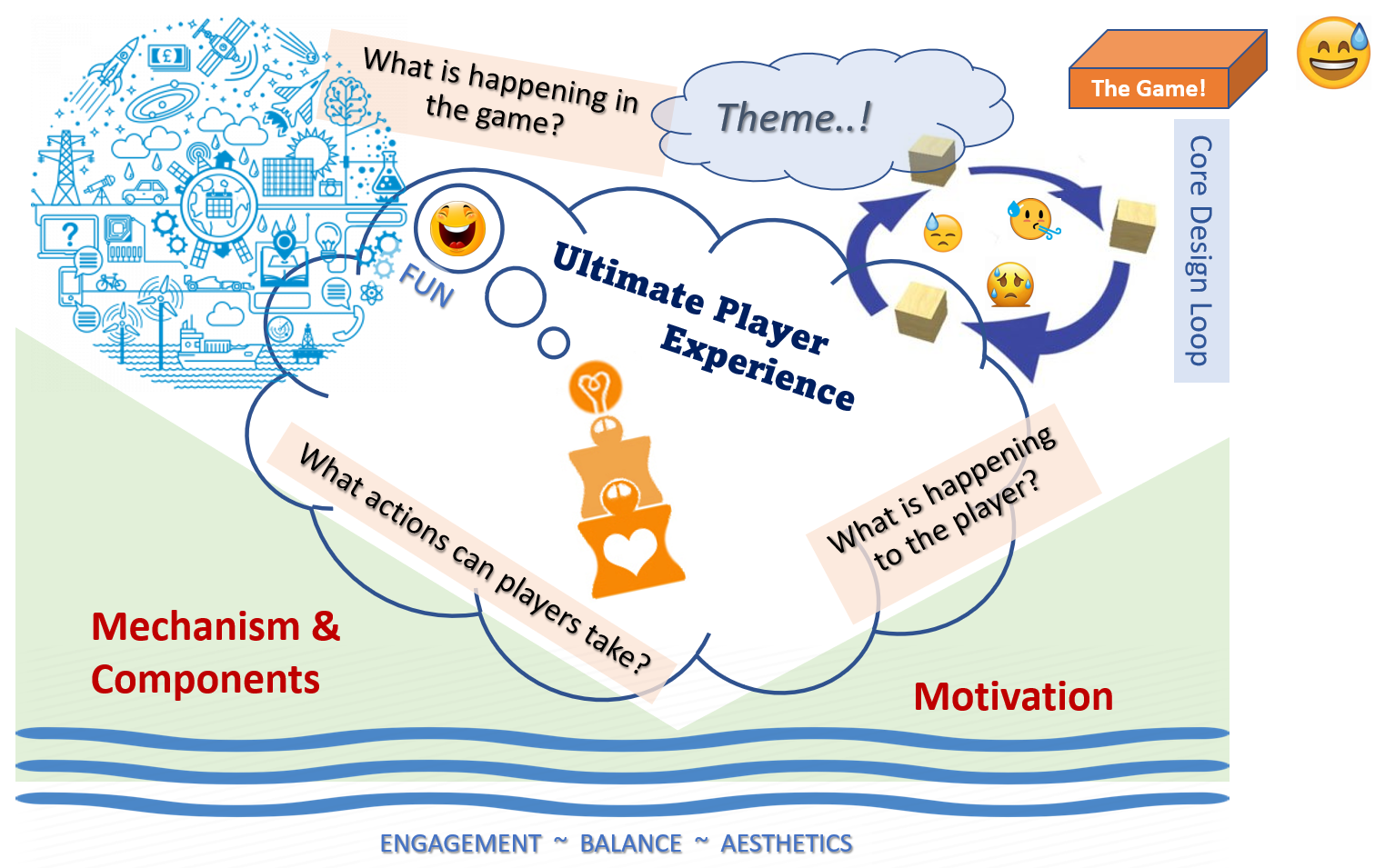 What is happening in the game?

Theme..!

The Game!

Core Design Loop

FUN

Ultimate Player Experience

What actions can players take?

What is happening to the player?

Mechanism & Components

Motivation

ENGAGEMENT ~ BALANCE ~ AESTHETICS